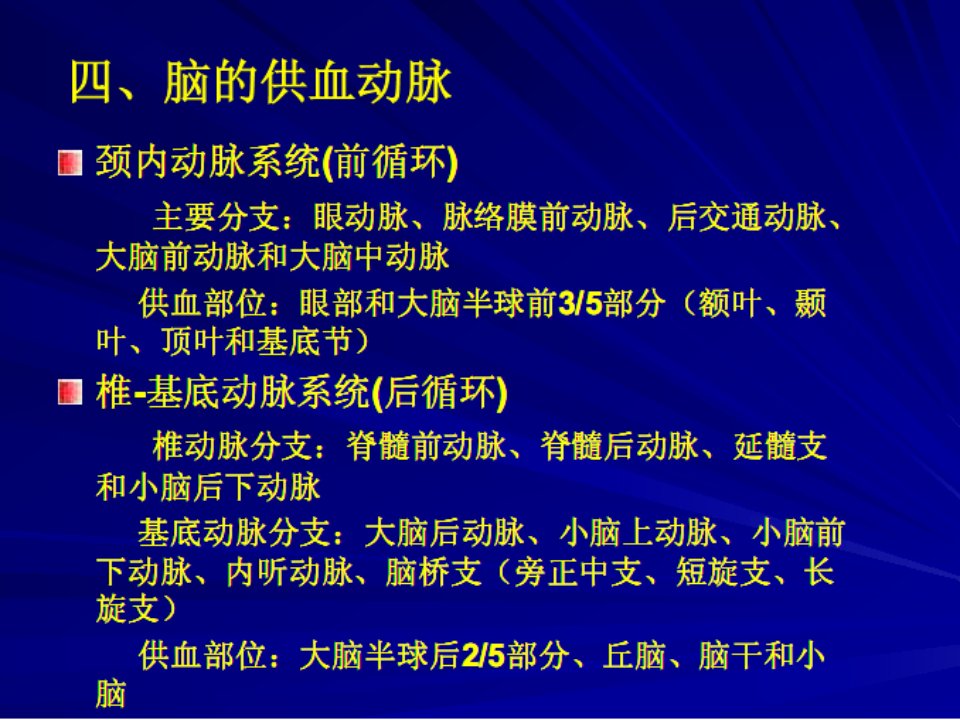 四、脑的供血动脉

颈内动脉系统(前循环)

主要分支：眼动脉、脉络膜前动脉、后交通动脉、大脑前动脉和大脑中动脉

供血部位：眼部和大脑半球前3/5部分（额叶、颞叶、顶叶和基底节）

椎-基底动脉系统(后循环)

椎动脉分支：脊髓前动脉、脊髓后动脉、延髓支和小脑后下动脉

基底动脉分支：大脑后动脉、小脑上动脉、小脑前下动脉、内听动脉、脑桥支（旁正中支、短旋支、长旋支）

供血部位：大脑半球后2/5部分、丘脑、脑干和小脑